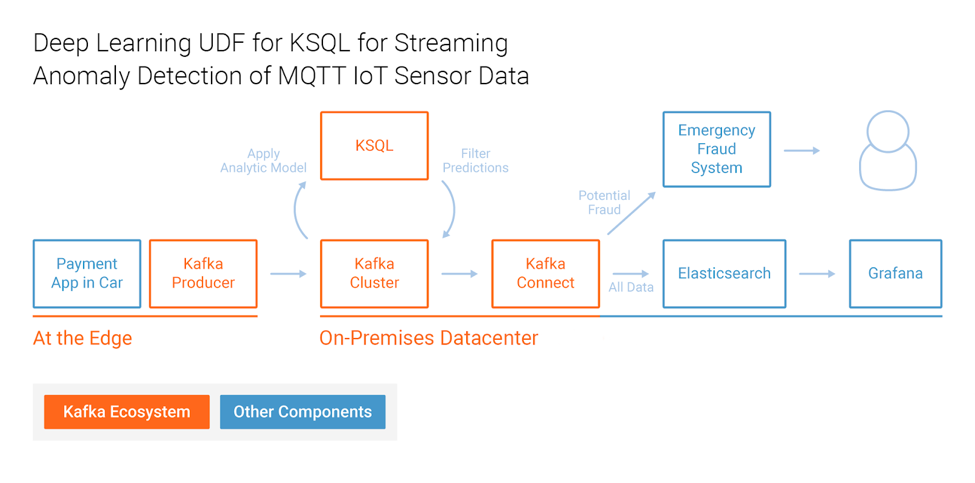 Deep Learning UDF for KSQL for Streaming Anomaly Detection of MQTT IoT Sensor Data

Apply Analytic Model

KSQL

Filter Predictions

Emergency Fraud System

Potential Fraud

Payment App in Car

Kafka Producer

Kafka Cluster

Kafka Connect

All Data

Elasticsearch

Grafana

At the Edge

On-Premises Datacenter

Kafka Ecosystem

Other Components